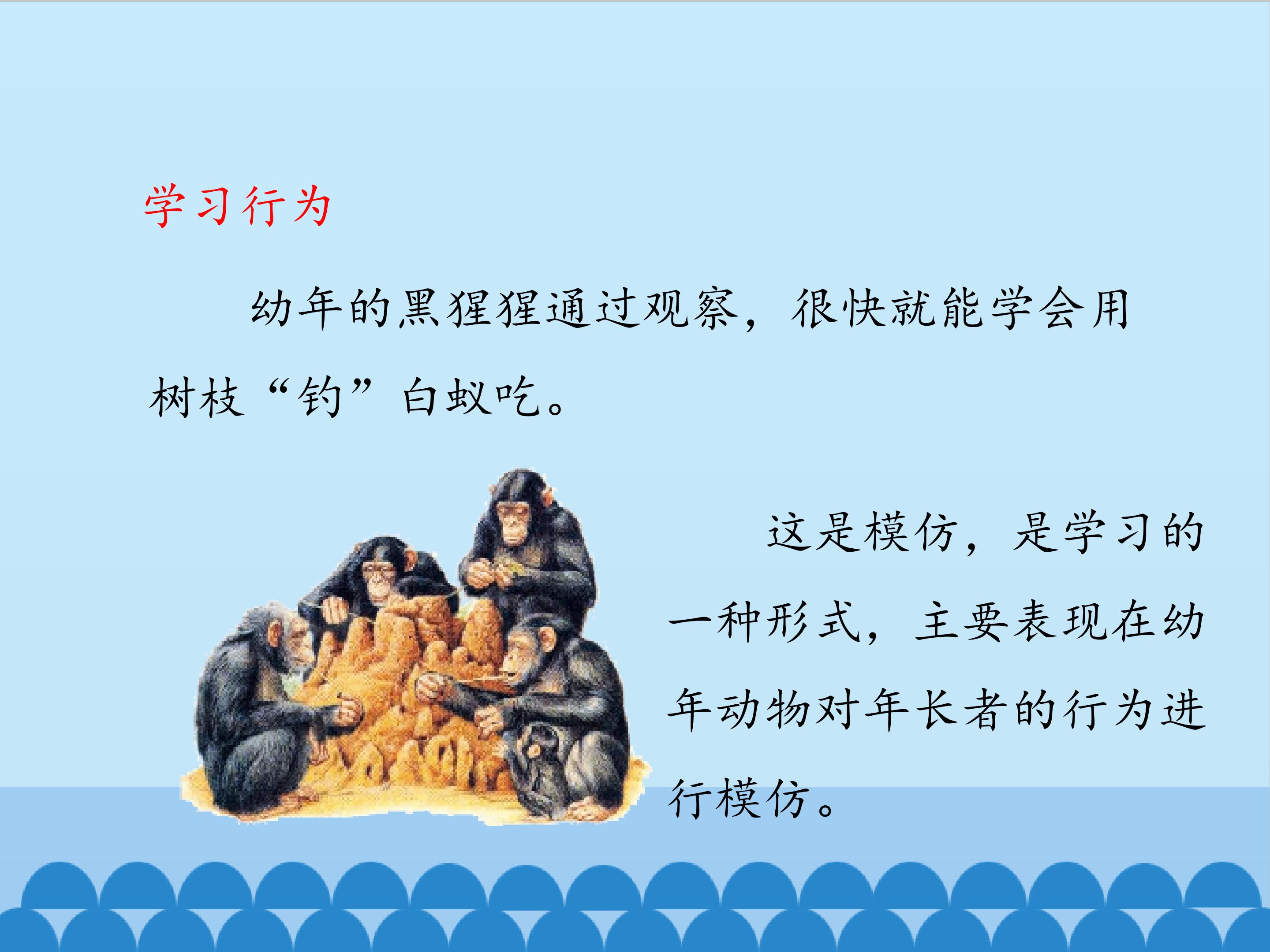 学习行为

幼年的黑猩猩通过观察，很快就能学会用树枝“钓”白蚁吃。

这是模仿，是学习的一种形式，主要表现在幼年动物对年长者的行为进行模仿。